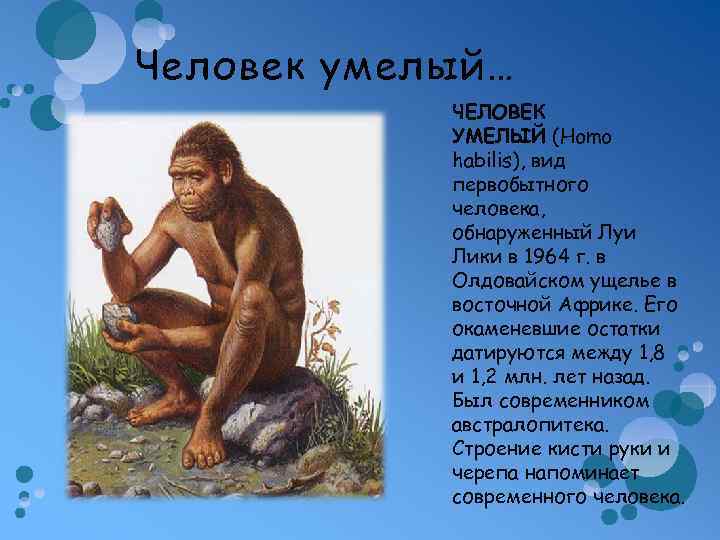 Человек умелый…

ЧЕЛОВЕК УМЕЛЫЙ (Homo habilis), вид первобытного человека, обнаруженный Луи Лики в 1964 г. в Олдовайском ущелье в восточной Африке. Его окаменевшие остатки датируются между 1,8 и 1,2 млн. лет назад. Был современником австралопитека. Строение кисти руки и черепа напоминает современного человека.